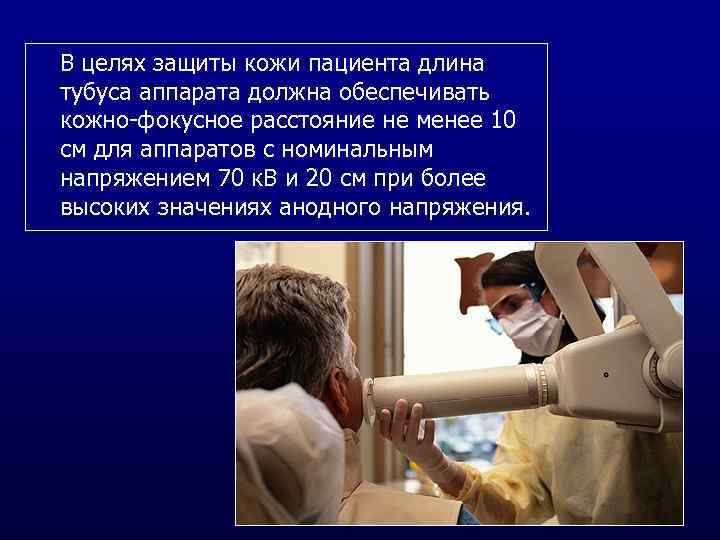 В целях защиты кожи пациента длина тубуса аппарата должна обеспечивать кожно-фокусное расстояние не менее 10 см для аппаратов с номинальным напряжением 70 кВ и 20 см при более высоких значениях анодного напряжения.